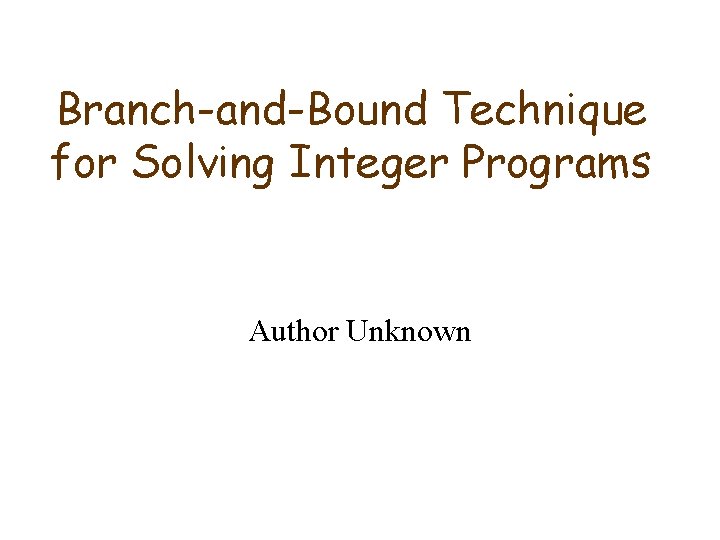 Branch-and-Bound Technique for Solving Integer Programs

Author Unknown